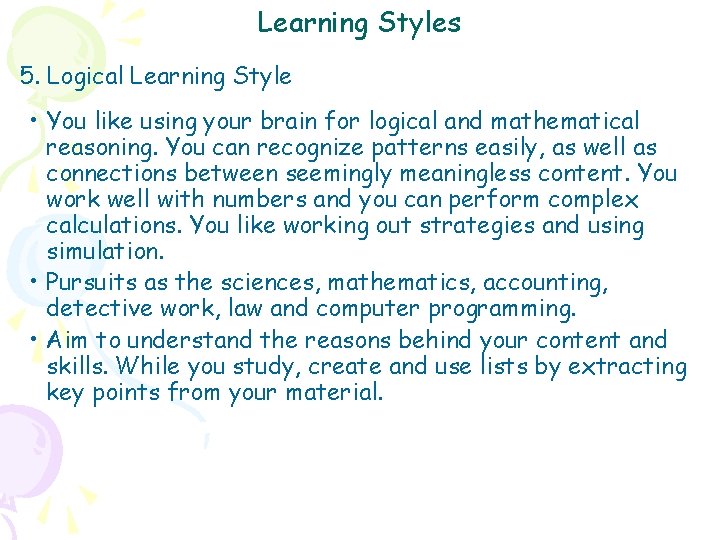 Learning Styles

5. Logical Learning Style

• You like using your brain for logical and mathematical reasoning. You can recognize patterns easily, as well as connections between seemingly meaningless content. You work well with numbers and you can perform complex calculations. You like working out strategies and using simulation.

• Pursuits as the sciences, mathematics, accounting, detective work, law and computer programming.

• Aim to understand the reasons behind your content and skills. While you study, create and use lists by extracting key points from your material.